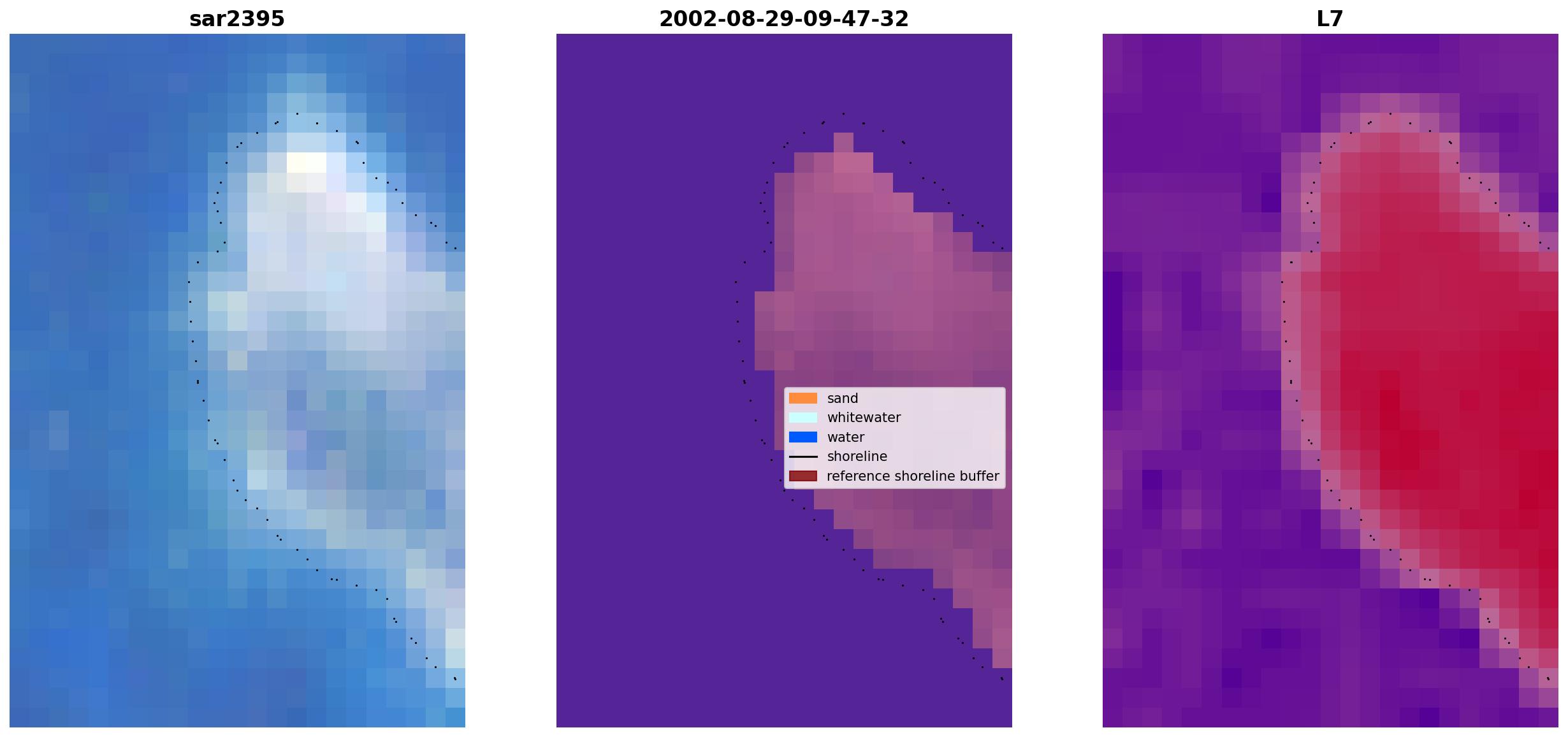 sar2395

2002-08-29-09-47-32

L7

sand
whitewater
water
shoreline
reference shoreline buffer